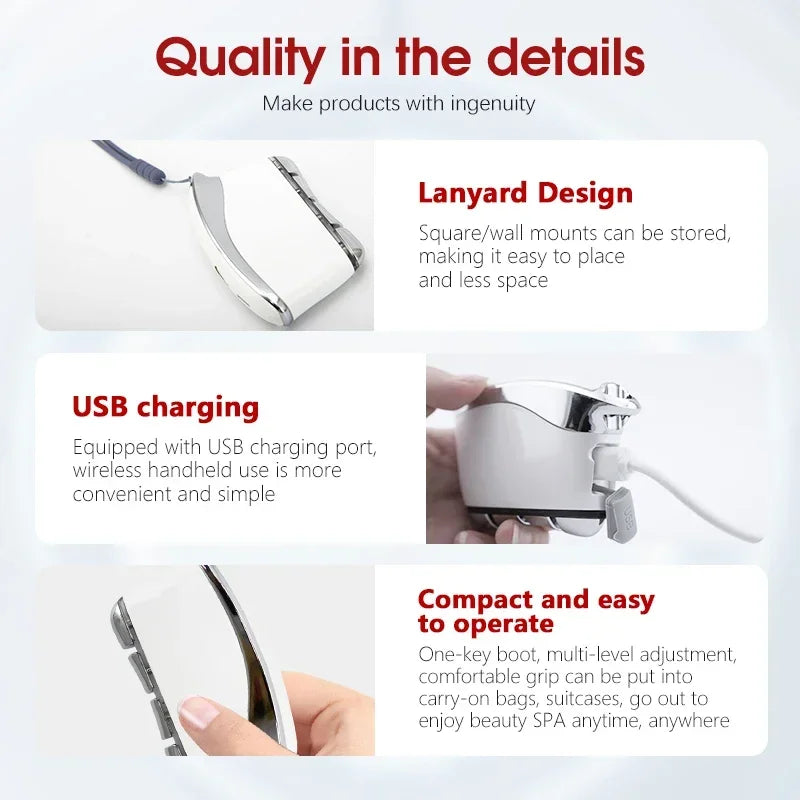 Quality in the details

Make products with ingenuity

Lanyard Design

Square/wall mounts can be stored, making it easy to place and less space

USB charging

Equipped with USB charging port, wireless handheld use is more convenient and simple

USB

Compact and easy to operate

One-key boot, multi-level adjustment, comfortable grip can be put into carry-on bags, suitcases, go out to enjoy beauty SPA anytime, anywhere